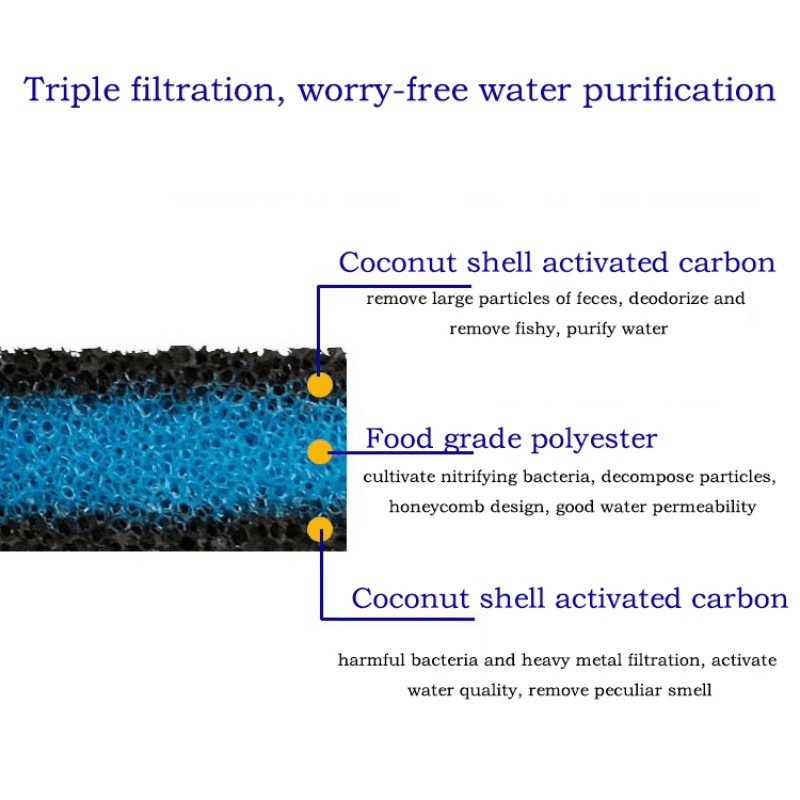 Triple filtration, worry-free water purification

Coconut shell activated carbon

remove large particles of feces, deodorize and remove fishy, purify water

Food grade polyester

cultivate nitrifying bacteria, decompose particles, honeycomb design, good water permeability

Coconut shell activated carbon

harmful bacteria and heavy metal filtration, activate water quality, remove peculiar smell